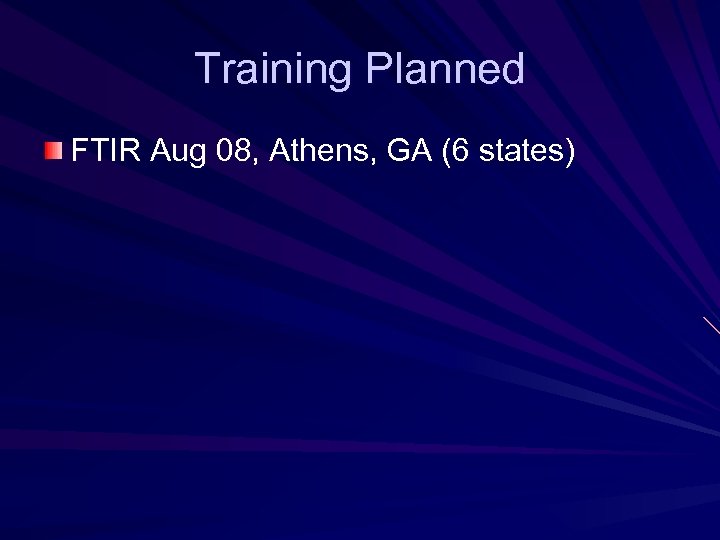 Training Planned

FTIR Aug 08, Athens, GA (6 states)